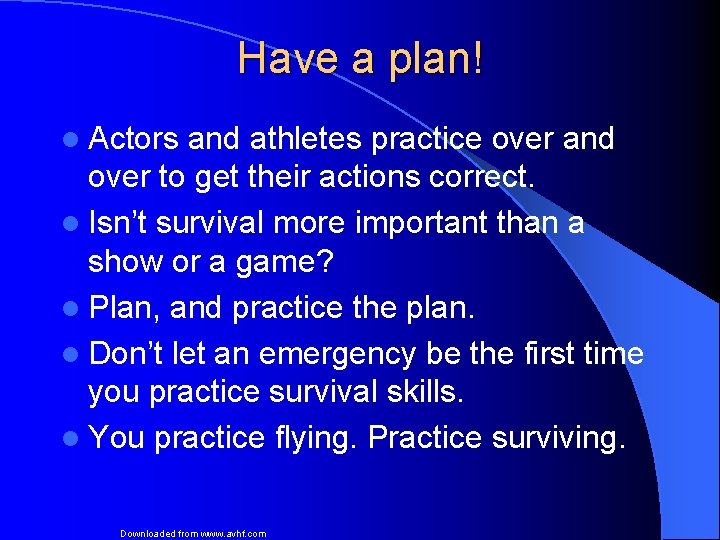 Have a plan!

- Actors and athletes practice over and over to get their actions correct.
- Isn't survival more important than a show or a game?
- Plan, and practice the plan.
- Don't let an emergency be the first time you practice survival skills.
- You practice flying. Practice surviving.

Downloaded from www.avhf.com